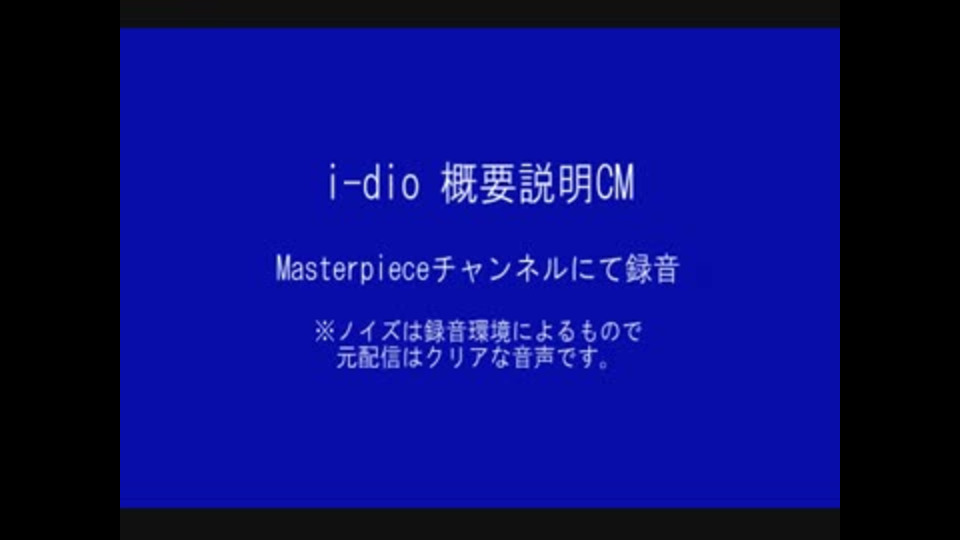 i-dio 概要説明CM

Masterpieceチャンネルにて録音

※ノイズは録音環境によるもので
元配信はクリアな音声です。